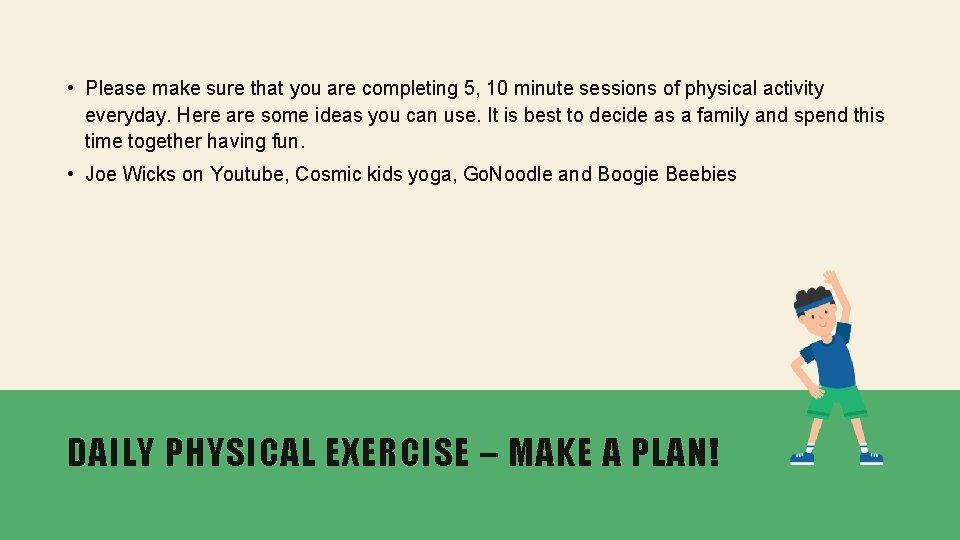 • Please make sure that you are completing 5, 10 minute sessions of physical activity everyday. Here are some ideas you can use. It is best to decide as a family and spend this time together having fun.

• Joe Wicks on Youtube, Cosmic kids yoga, GoNoodle and Boogie Beebies

DAILY PHYSICAL EXERCISE – MAKE A PLAN!